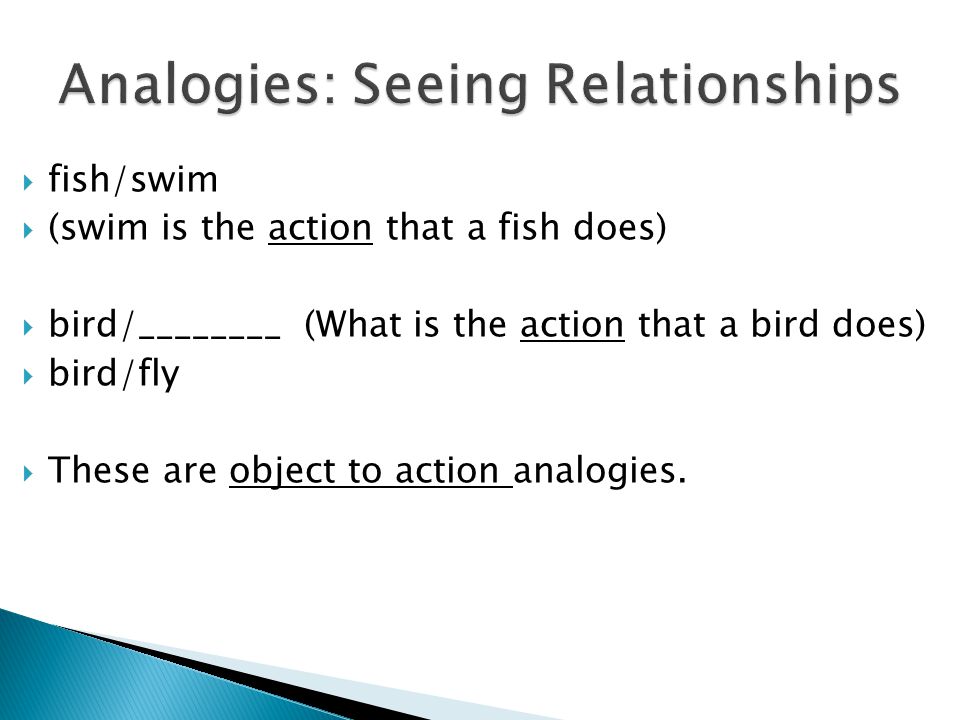 Analogies: Seeing Relationships

fish/swim
(swim is the action that a fish does)

bird/________ (What is the action that a bird does)
bird/fly

These are object to action analogies.